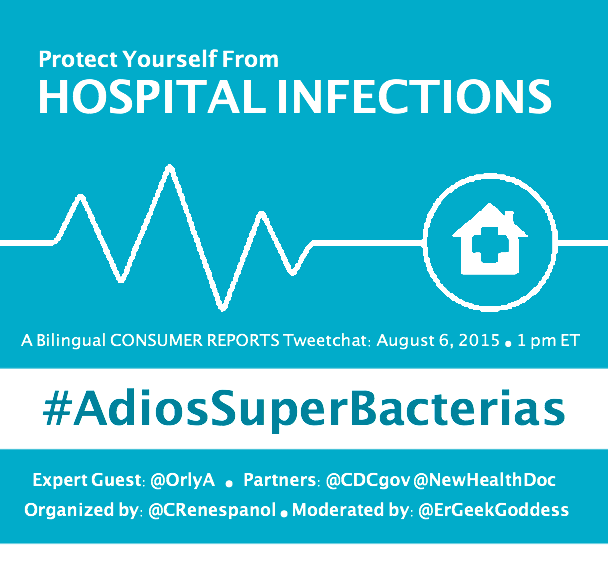 Protect Yourself From
HOSPITAL INFECTIONS

A Bilingual CONSUMER REPORTS Tweetchat: August 6, 2015 • 1 pm ET

#AdiosSuperBacterias

Expert Guest: @OrlyA • Partners: @CDCgov @NewHealthDoc
Organized by: @CRenespanol • Moderated by: @ErGeekGoddess